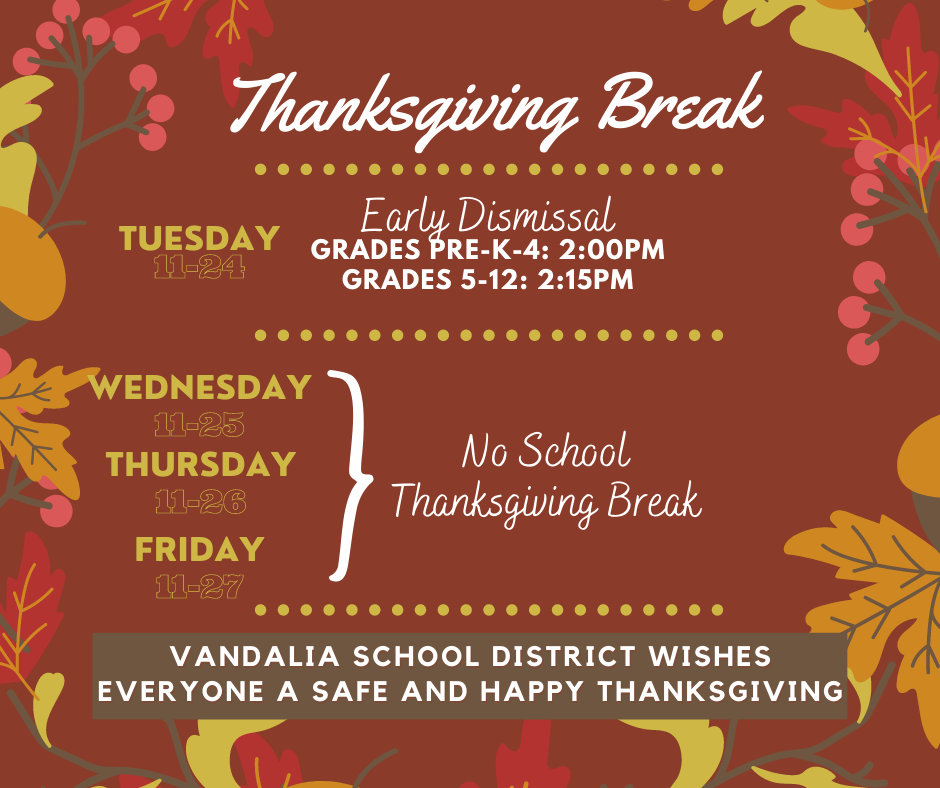 Thanksgiving Break

TUESDAY
11-24

Early Dismissal
GRADES PRE-K-4: 2:00PM
GRADES 5-12: 2:15PM

WEDNESDAY
11-25
THURSDAY
11-26
FRIDAY
11-27

No School
Thanksgiving Break

VANDALIA SCHOOL DISTRICT WISHES EVERYONE A SAFE AND HAPPY THANKSGIVING